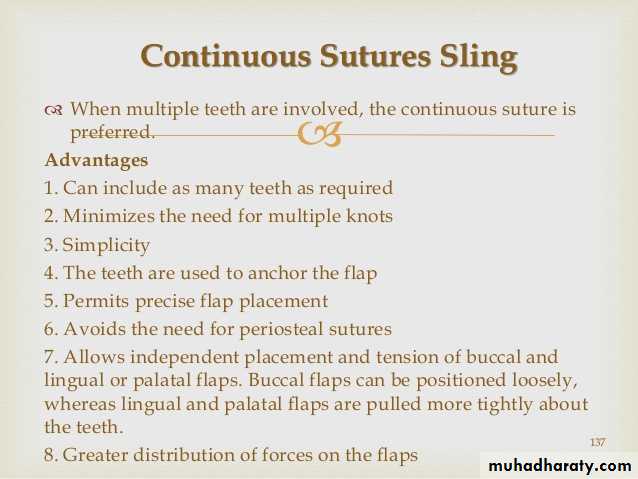 Continuous Sutures Sling

When multiple teeth are involved, the continuous suture is preferred.

Advantages

1. Can include as many teeth as required
2. Minimizes the need for multiple knots
3. Simplicity
4. The teeth are used to anchor the flap
5. Permits precise flap placement
6. Avoids the need for periosteal sutures
7. Allows independent placement and tension of buccal and lingual or palatal flaps. Buccal flaps can be positioned loosely, whereas lingual and palatal flaps are pulled more tightly about the teeth.
8. Greater distribution of forces on the flaps

137

muhadharaty.com